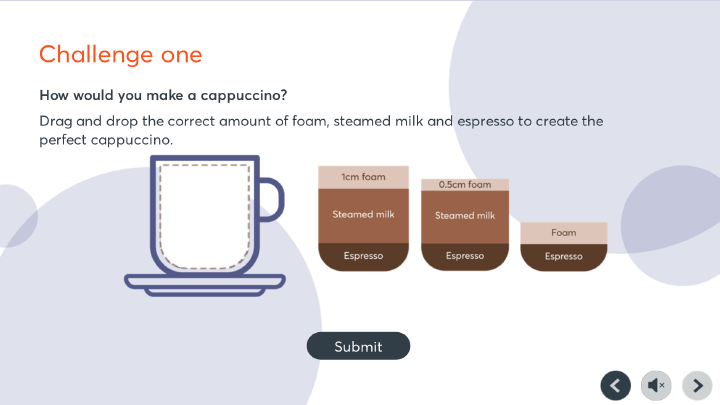 Challenge one

How would you make a cappuccino?

Drag and drop the correct amount of foam, steamed milk and espresso to create the perfect cappuccino.

1cm foam
Steamed milk
Espresso

0.5cm foam
Steamed milk
Espresso

Foam
Espresso

Submit